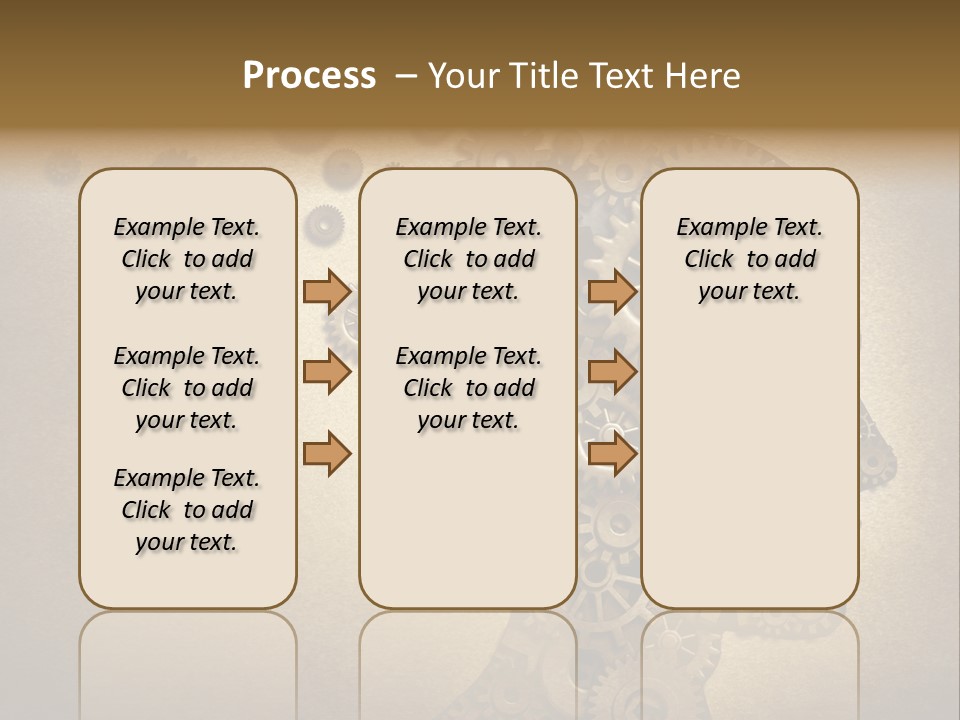 Process – Your Title Text Here

Example Text. Click to add your text.

Example Text. Click to add your text.

Example Text. Click to add your text.

Example Text. Click to add your text.

Example Text. Click to add your text.

Example Text. Click to add your text.